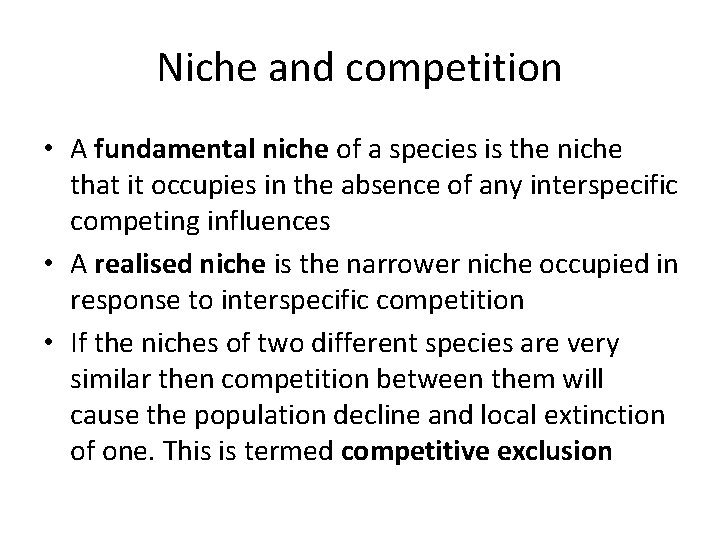 Niche and competition

• A fundamental niche of a species is the niche that it occupies in the absence of any interspecific competing influences

• A realised niche is the narrower niche occupied in response to interspecific competition

• If the niches of two different species are very similar then competition between them will cause the population decline and local extinction of one. This is termed competitive exclusion